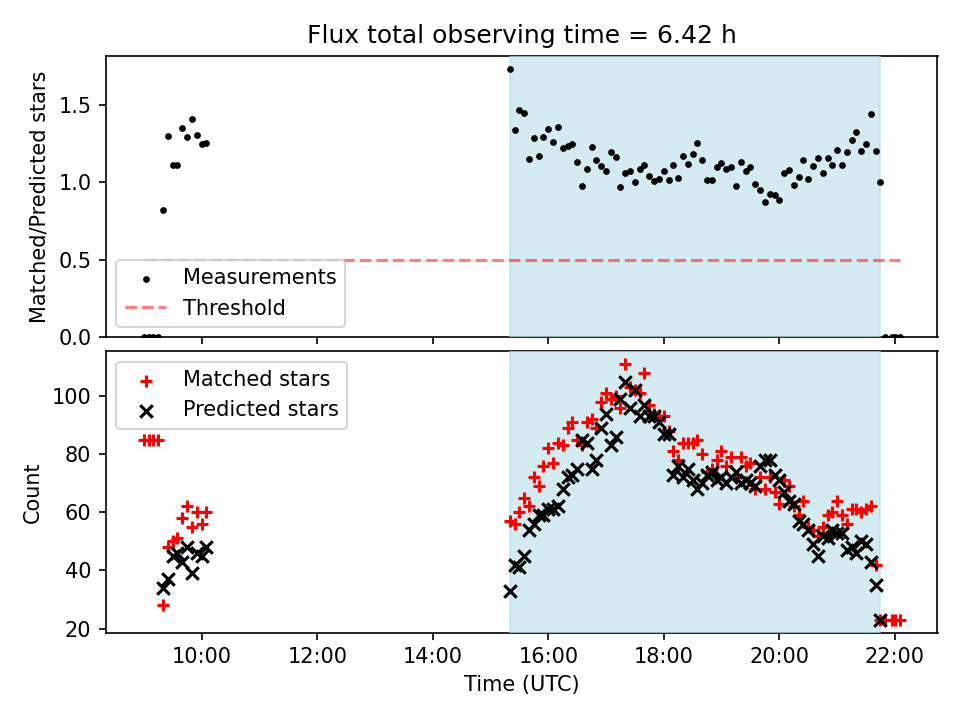 Flux total observing time = 6.42 h

Matched/Predicted stars

1.5
1.0
0.5
0.0

Measurements
Threshold

Matched stars
Predicted stars

Count

100
80
60
40
20

10:00
12:00
14:00
16:00
18:00
20:00
22:00

Time (UTC)